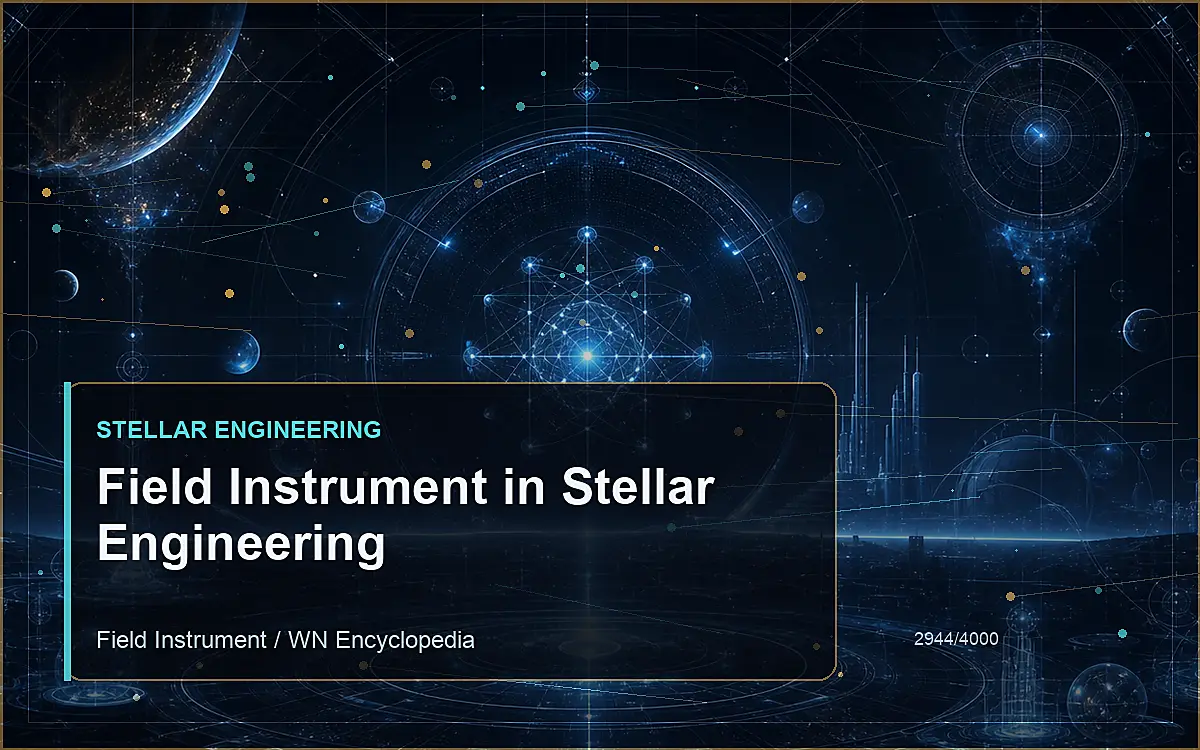 STELLAR ENGINEERING

Field Instrument in Stellar Engineering

Field Instrument / WN Encyclopedia

2944/4000